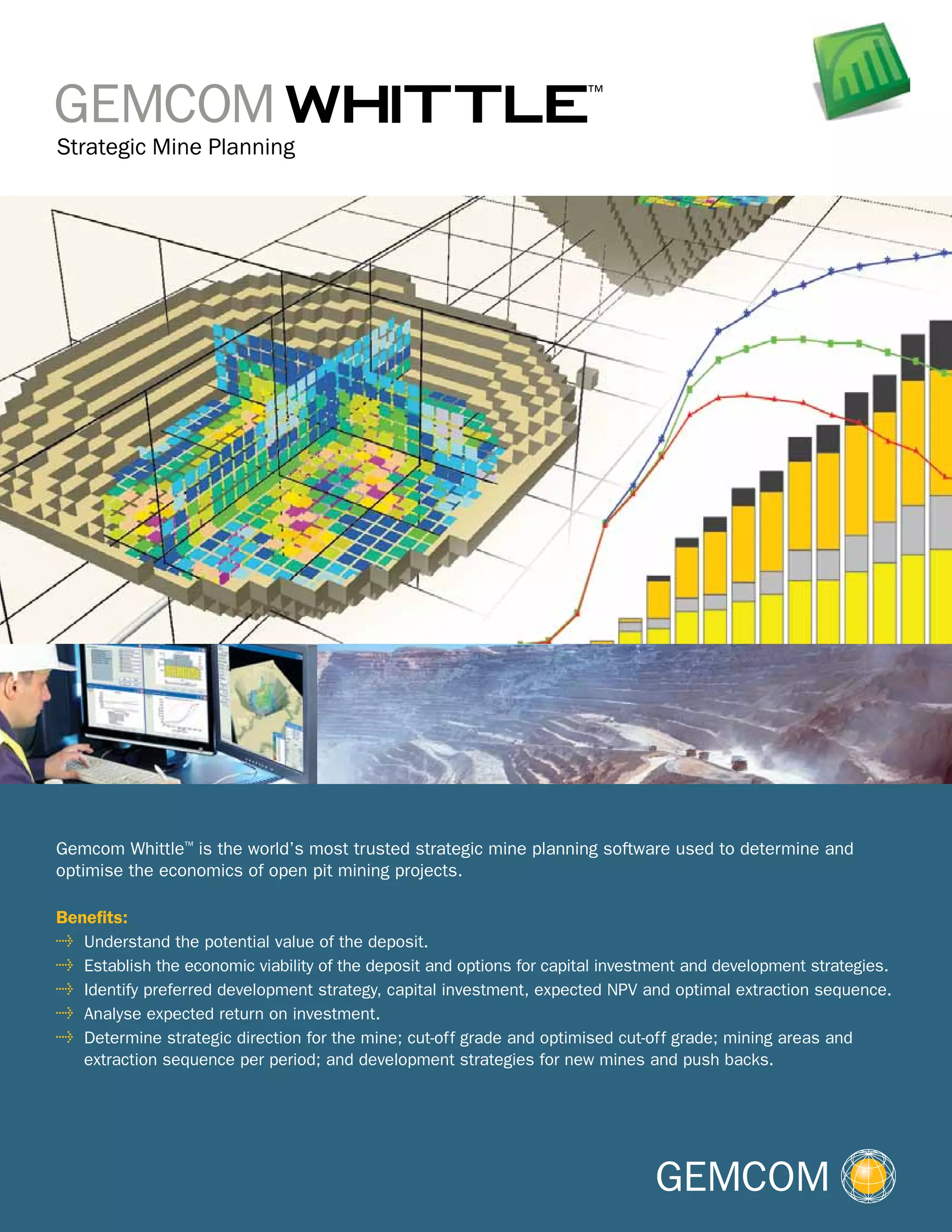 GEMCOM WHITTLE™

Strategic Mine Planning

Gemcom Whittle™ is the world's most trusted strategic mine planning software used to determine and optimise the economics of open pit mining projects.

Benefits:

Understand the potential value of the deposit.

Establish the economic viability of the deposit and options for capital investment and development strategies.

Identify preferred development strategy, capital investment, expected NPV and optimal extraction sequence.

Analyse expected return on investment.

Determine strategic direction for the mine; cut-off grade and optimised cut-off grade; mining areas and extraction sequence per period; and development strategies for new mines and push backs.

GEMCOM